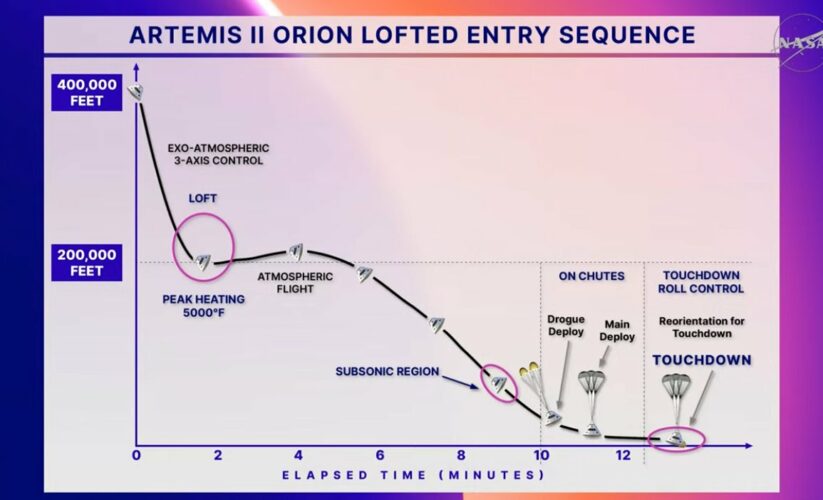 ARTEMIS II ORION LOFTED ENTRY SEQUENCE

NASA

400,000 FEET

200,000 FEET

EXO-ATMOSPHERIC 3-AXIS CONTROL

LOFT

PEAK HEATING 5000°F

ATMOSPHERIC FLIGHT

SUBSONIC REGION

ON CHUTES

Drogue Deploy

Main Deploy

TOUCHDOWN ROLL CONTROL

Reorientation for Touchdown

TOUCHDOWN

0 2 4 6 8 10 12

ELAPSED TIME (MINUTES)